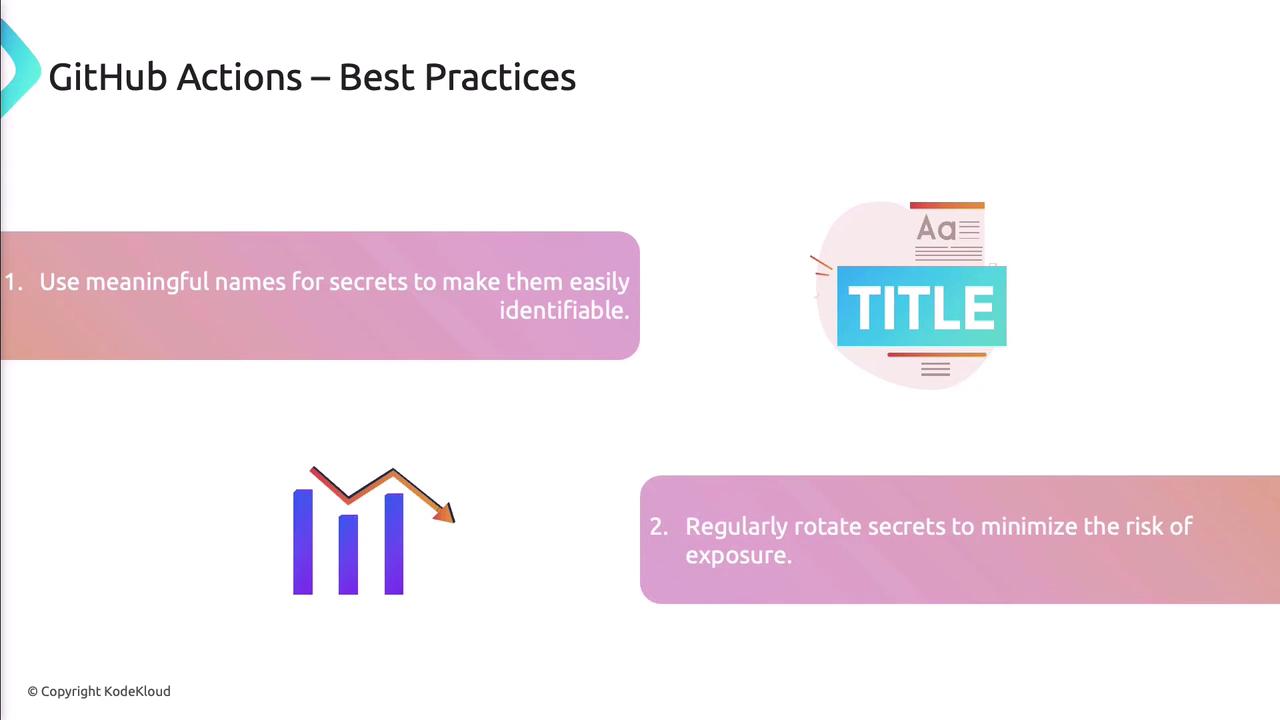 GitHub Actions – Best Practices

1. Use meaningful names for secrets to make them easily identifiable.

Aa

TITLE

2. Regularly rotate secrets to minimize the risk of exposure.

© Copyright KodeKloud